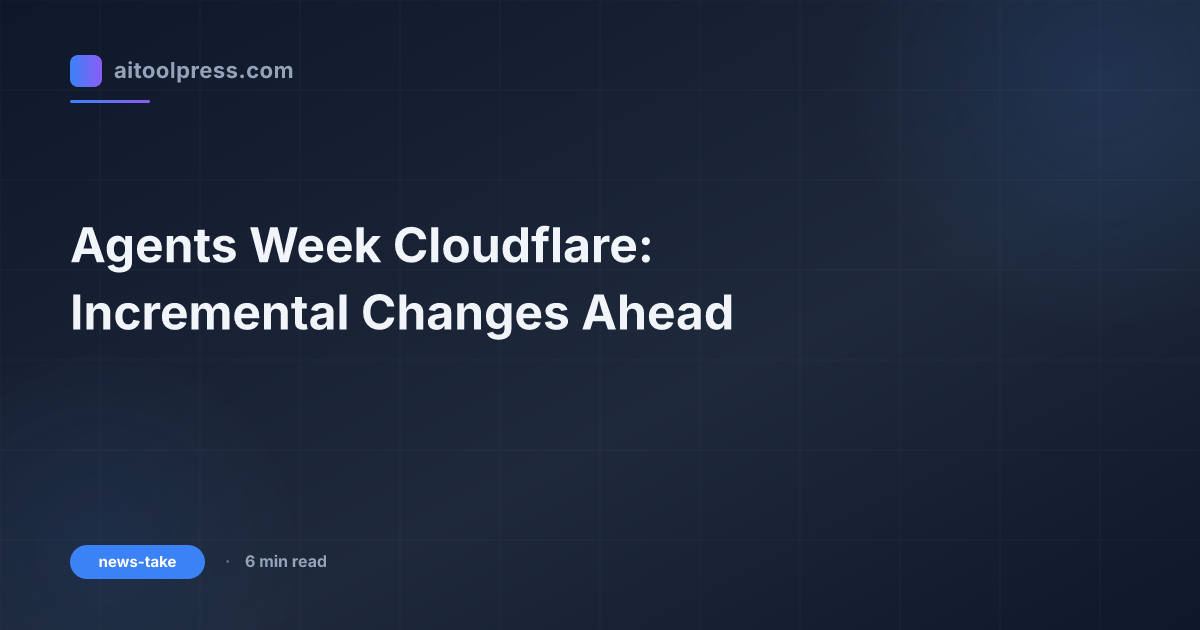 aitoolpress.com

Agents Week Cloudflare: Incremental Changes Ahead

news-take · 6 min read